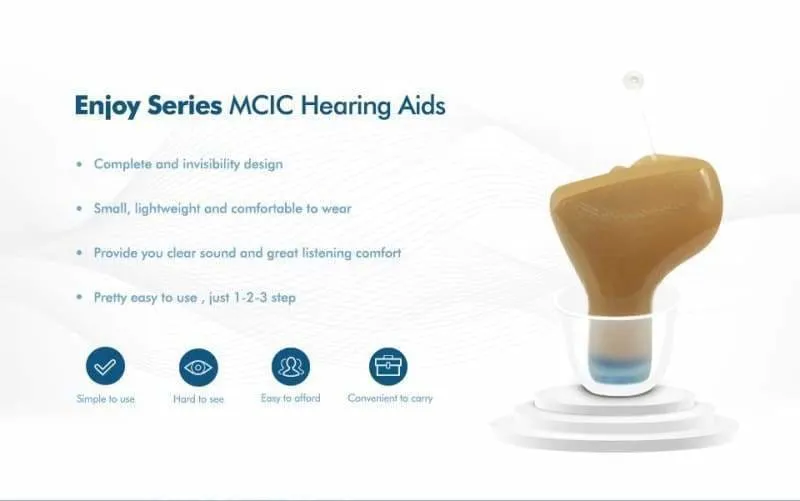 Enjoy Series MCIC Hearing Aids

• Complete and invisibility design

• Small, lightweight and comfortable to wear

• Provide you clear sound and great listening comfort

• Pretty easy to use , just 1-2-3 step

Simple to use

Hard to see

Easy to afford

Convenient to carry